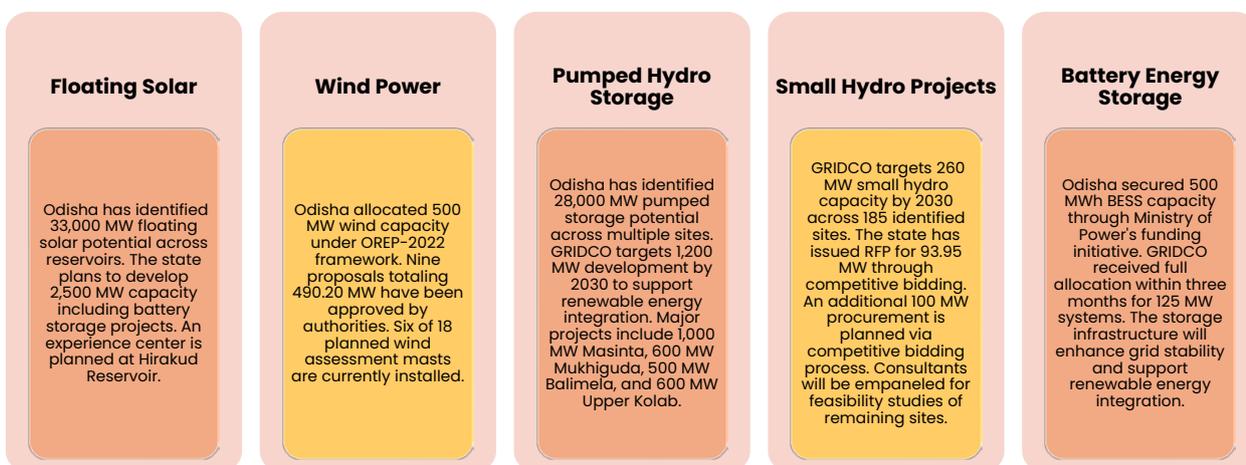 Floating Solar

Odisha has identified 33,000 MW floating solar potential across reservoirs. The state plans to develop 2,500 MW capacity including battery storage projects. An experience center is planned at Hirakud Reservoir.

Wind Power

Odisha allocated 500 MW wind capacity under OREP-2022 framework. Nine proposals totaling 490.20 MW have been approved by authorities. Six of 18 planned wind assessment masts are currently installed.

Pumped Hydro Storage

Odisha has identified 28,000 MW pumped storage potential across multiple sites. GRIDCO targets 1,200 MW development by 2030 to support renewable energy integration. Major projects include 1,000 MW Masinta, 600 MW Mukhiguda, 500 MW Balimela, and 600 MW Upper Kolab.

Small Hydro Projects

GRIDCO targets 260 MW small hydro capacity by 2030 across 185 identified sites. The state has issued RFP for 93.95 MW through competitive bidding. An additional 100 MW procurement is planned via competitive bidding process. Consultants will be empaneled for feasibility studies of remaining sites.

Battery Energy Storage

Odisha secured 500 MWh BESS capacity through Ministry of Power's funding initiative. GRIDCO received full allocation within three months for 125 MW systems. The storage infrastructure will enhance grid stability and support renewable energy integration.